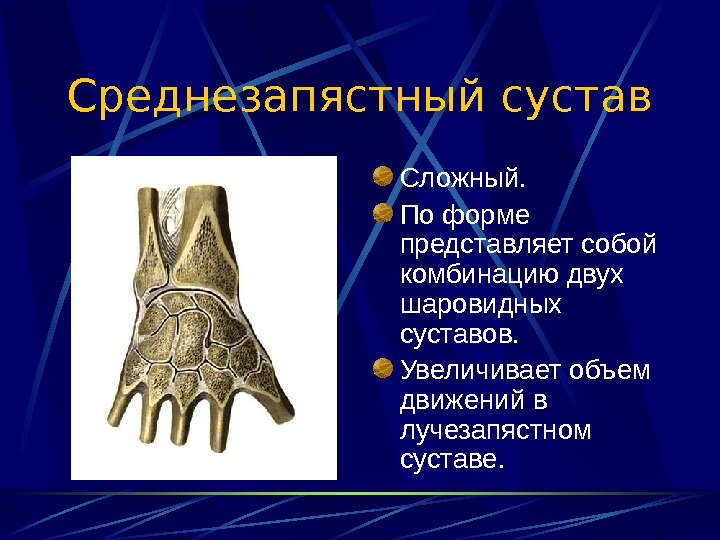 Среднезапястный сустав

Сложный.

По форме представляет собой комбинацию двух шаровидных суставов.

Увеличивает объем движений в лучезапястном суставе.